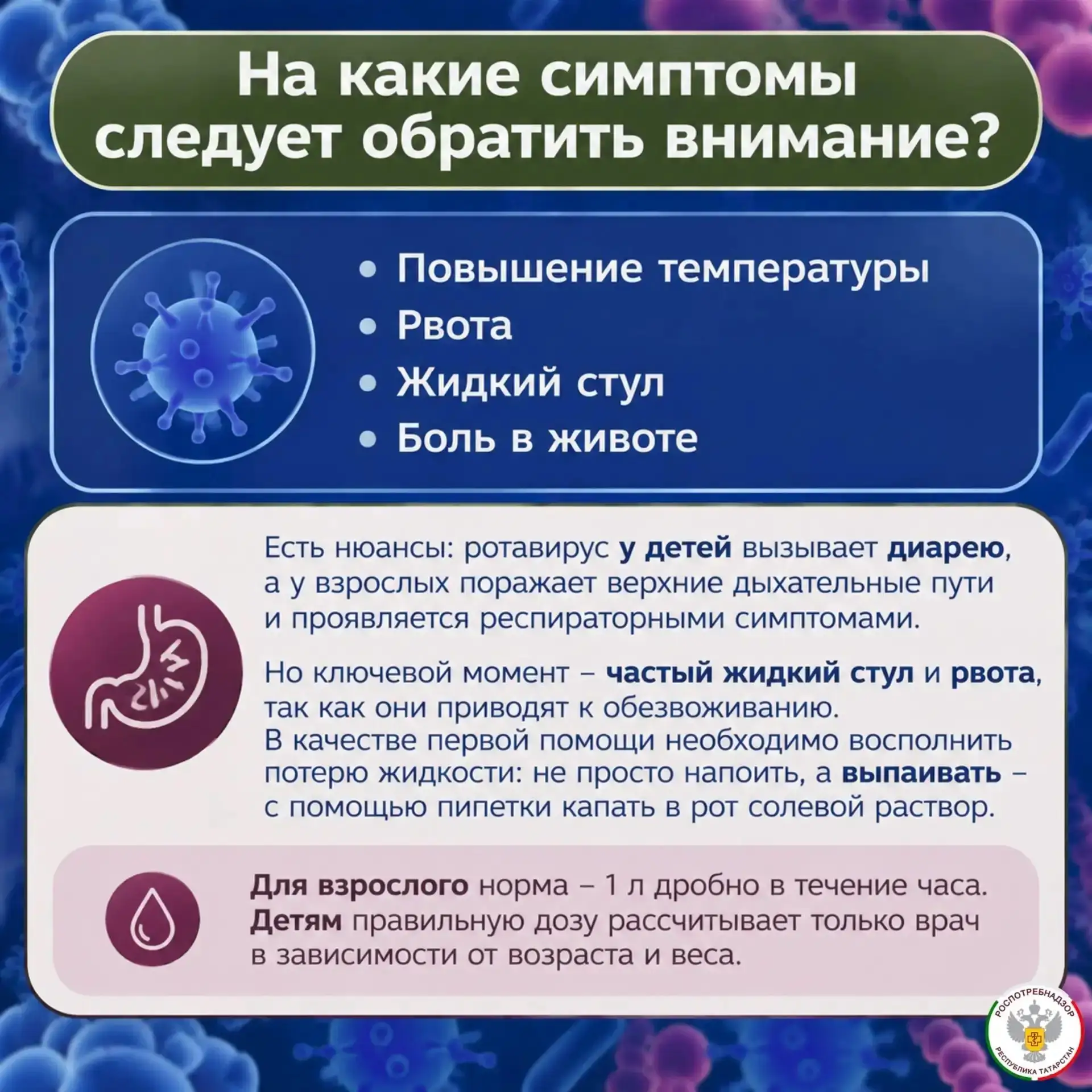 На какие симптомы следует обратить внимание?

• Повышение температуры
• Рвота
• Жидкий стул
• Боль в животе

Есть нюансы: ротавирус у детей вызывает диарею, а у взрослых поражает верхние дыхательные пути и проявляется респираторными симптомами.

Но ключевой момент – частый жидкий стул и рвота, так как они приводят к обезвоживанию. В качестве первой помощи необходимо восполнить потерю жидкости: не просто напоить, а выпаивать – с помощью пипетки капать в рот солевой раствор.

Для взрослого норма – 1 л дробно в течение часа. Детям правильную дозу рассчитывает только врач в зависимости от возраста и веса.

РОСПОТРЕБНАДЗОР
РЕСПУБЛИКА ТАТАРСТАН